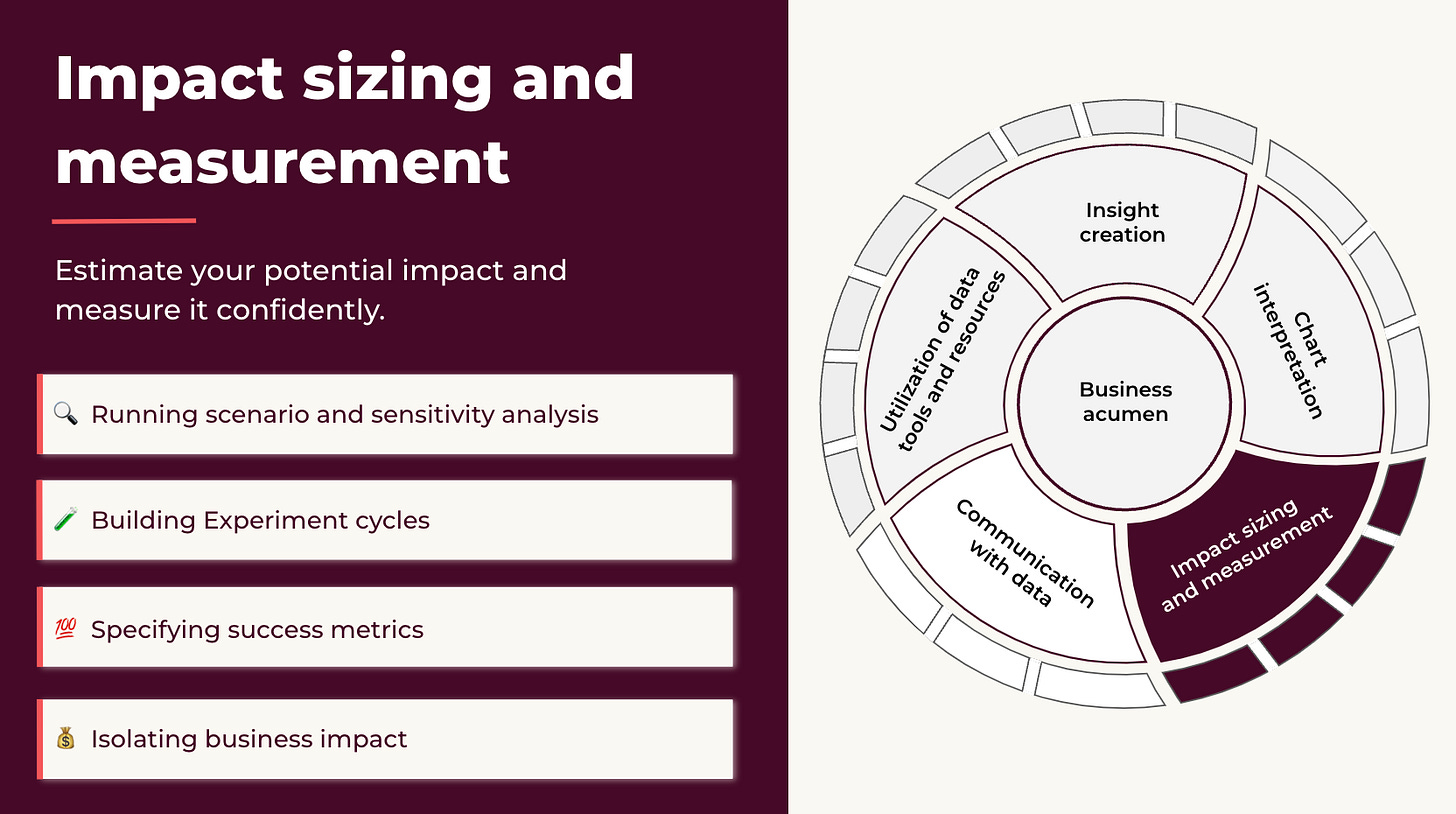 Impact sizing and measurement

Estimate your potential impact and measure it confidently.

🔍 Running scenario and sensitivity analysis

🧪 Building Experiment cycles

💯 Specifying success metrics

💰 Isolating business impact

Insight creation

Chart interpretation

Impact sizing and measurement

Communication with data

Utilization of data tools and resources

Business acumen